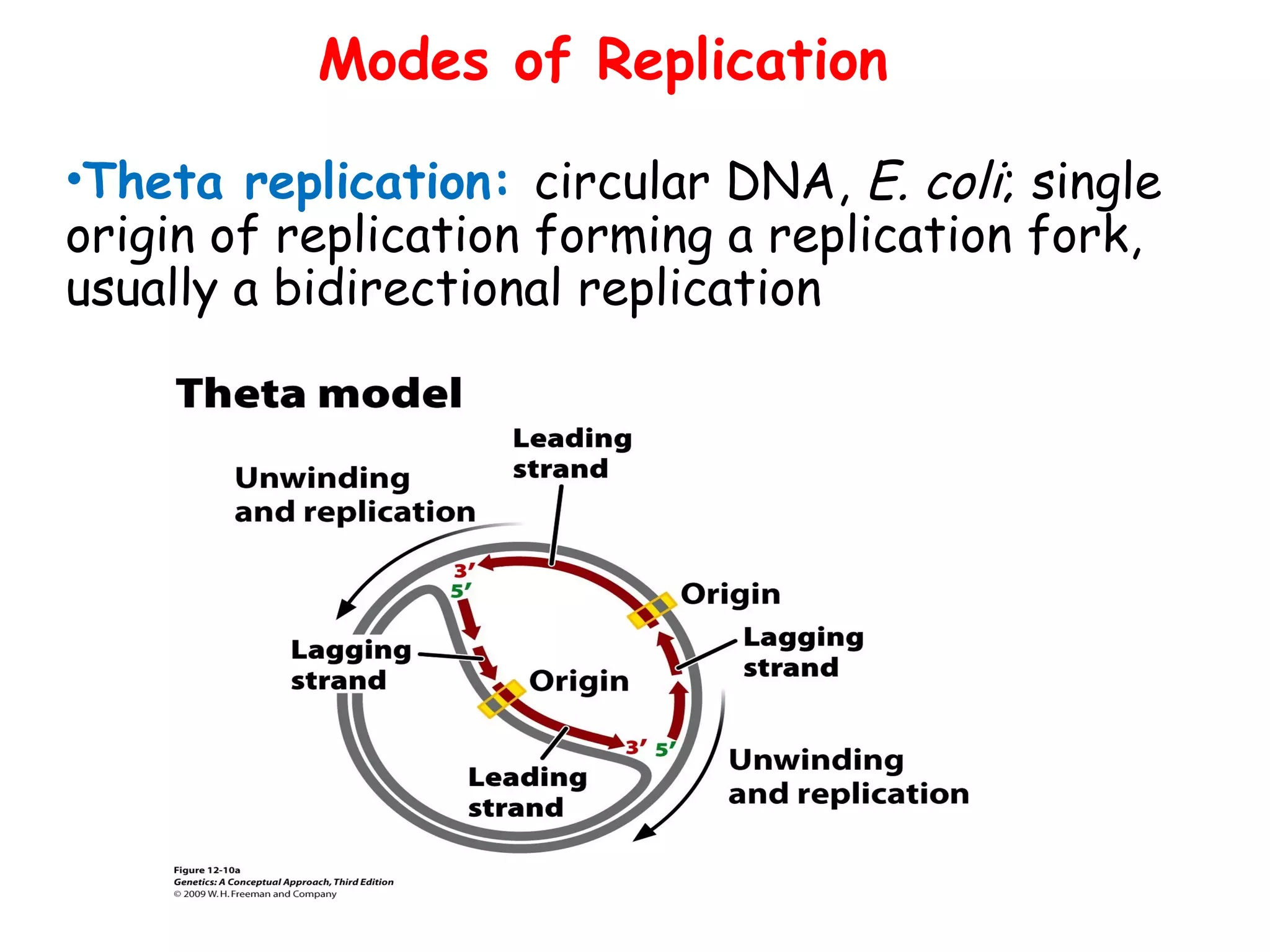 Modes of Replication

•Theta replication: circular DNA, E. coli; single origin of replication forming a replication fork, usually a bidirectional replication

Theta model

Leading strand

Unwinding and replication

3′
5′

Origin

Lagging strand

Lagging strand

Origin

3′ 5′

Leading strand

Unwinding and replication

Figure 12-10a
Genetics: A Conceptual Approach, Third Edition
© 2009 W. H. Freeman and Company